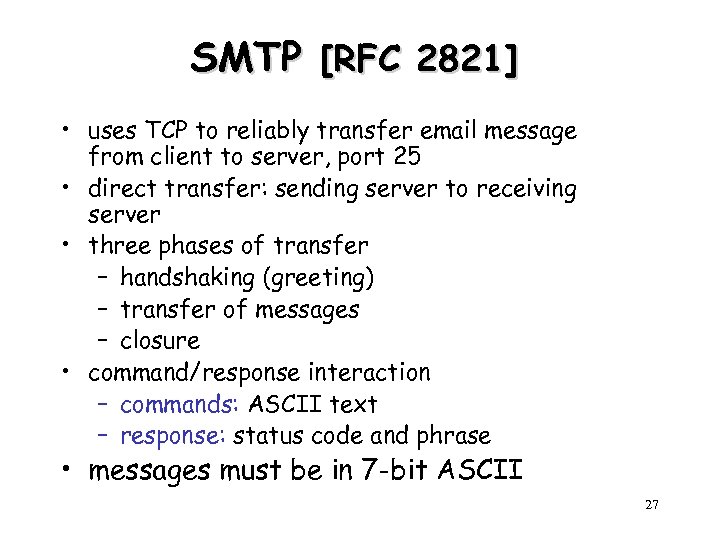 SMTP [RFC 2821]

• uses TCP to reliably transfer email message from client to server, port 25
• direct transfer: sending server to receiving server
• three phases of transfer
  – handshaking (greeting)
  – transfer of messages
  – closure
• command/response interaction
  – commands: ASCII text
  – response: status code and phrase
• messages must be in 7-bit ASCII

27